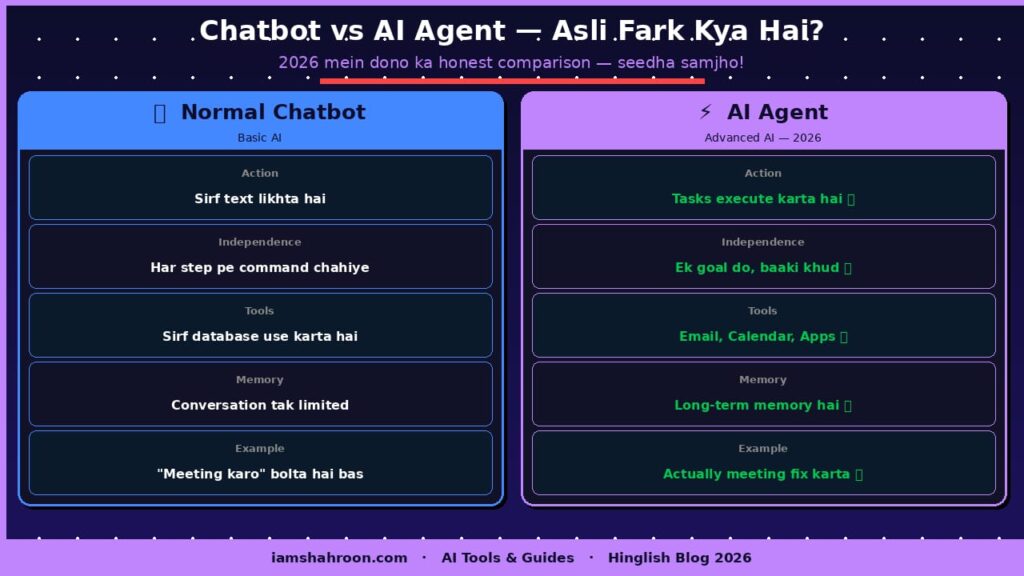 Chatbot vs AI Agent — Asli Fark Kya Hai?

2026 mein dono ka honest comparison — seedha samjho!

Normal Chatbot
Basic AI

Action
Sirf text likhta hai

Independence
Har step pe command chahiye

Tools
Sirf database use karta hai

Memory
Conversation tak limited

Example
"Meeting karo" bolta hai bas

⚡ AI Agent
Advanced AI — 2026

Action
Tasks execute karta hai

Independence
Ek goal do, baaki khud

Tools
Email, Calendar, Apps

Memory
Long-term memory hai

Example
Actually meeting fix karta

iamshahroon.com · AI Tools & Guides · Hinglish Blog 2026